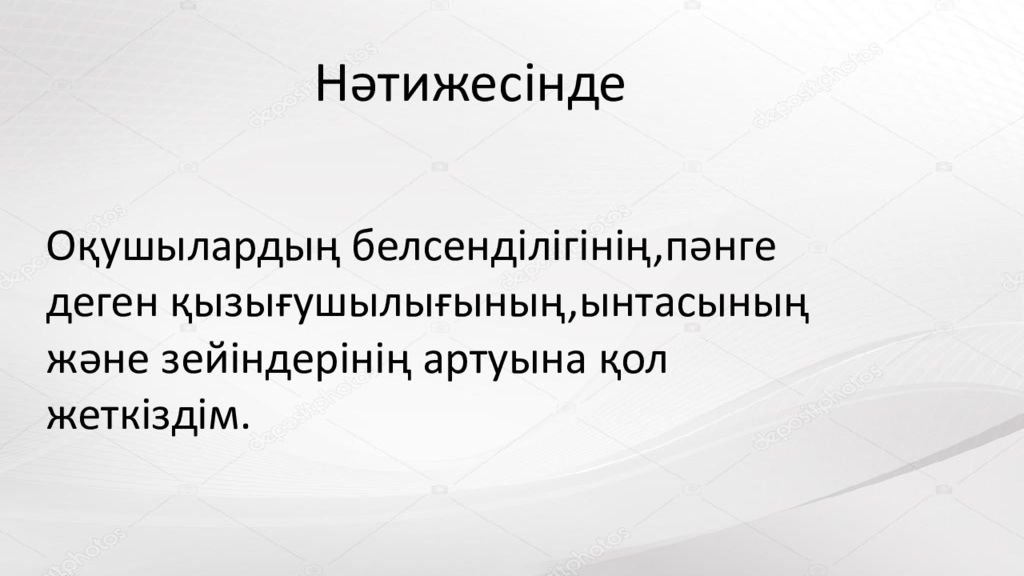 Нәтижесінде

Оқушылардың белсенділігінің,пәнге деген қызығушылығының,ынтасының және зейіндерінің артуына қол жеткіздім.